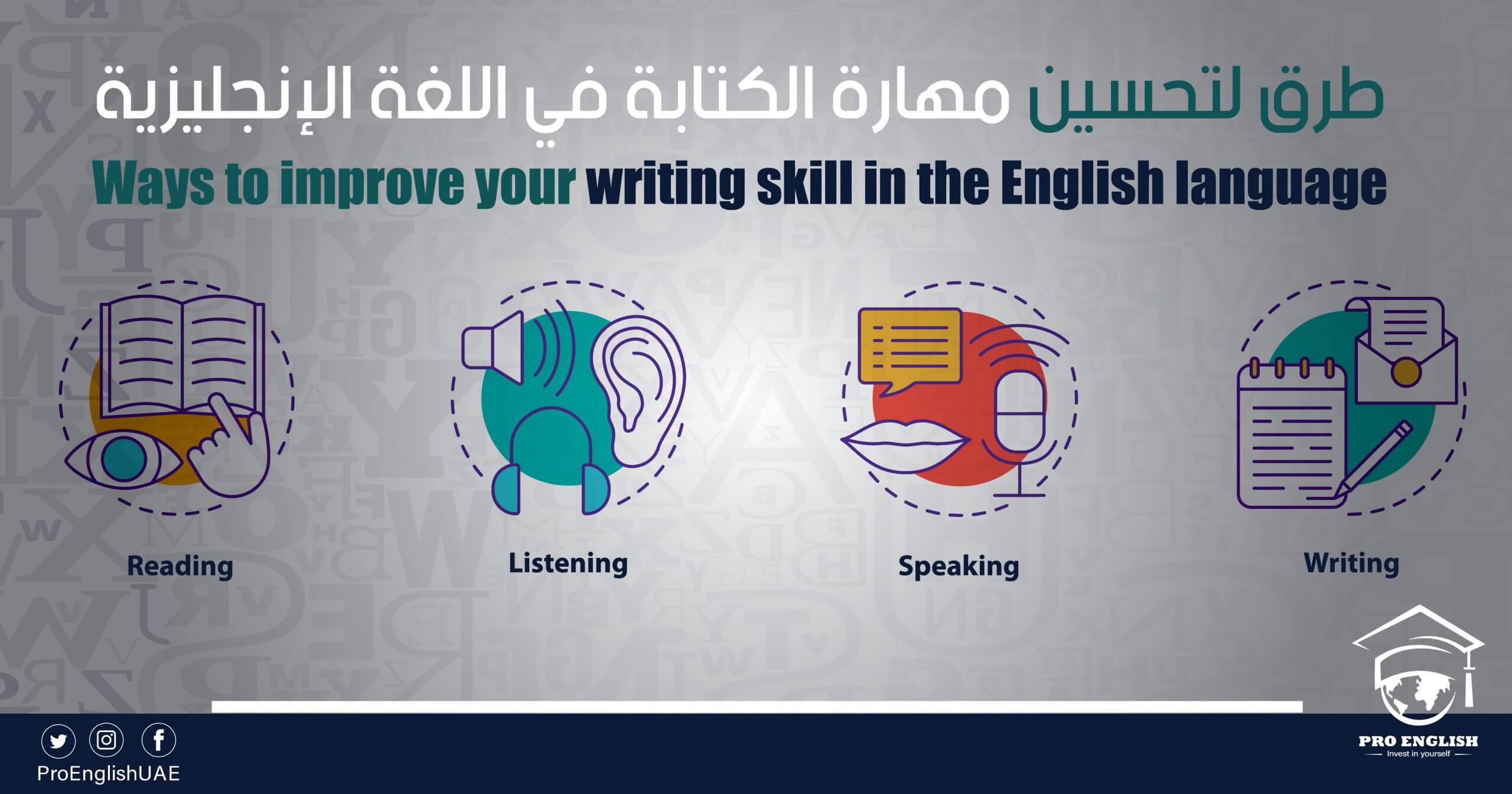 طرق لتحسين مهارة الكتابة في اللغة الإنجليزية

Ways to improve your writing skill in the English language

Reading

Listening

Speaking

Writing

ProEnglishUAE

PRO ENGLISH
Invest in yourself